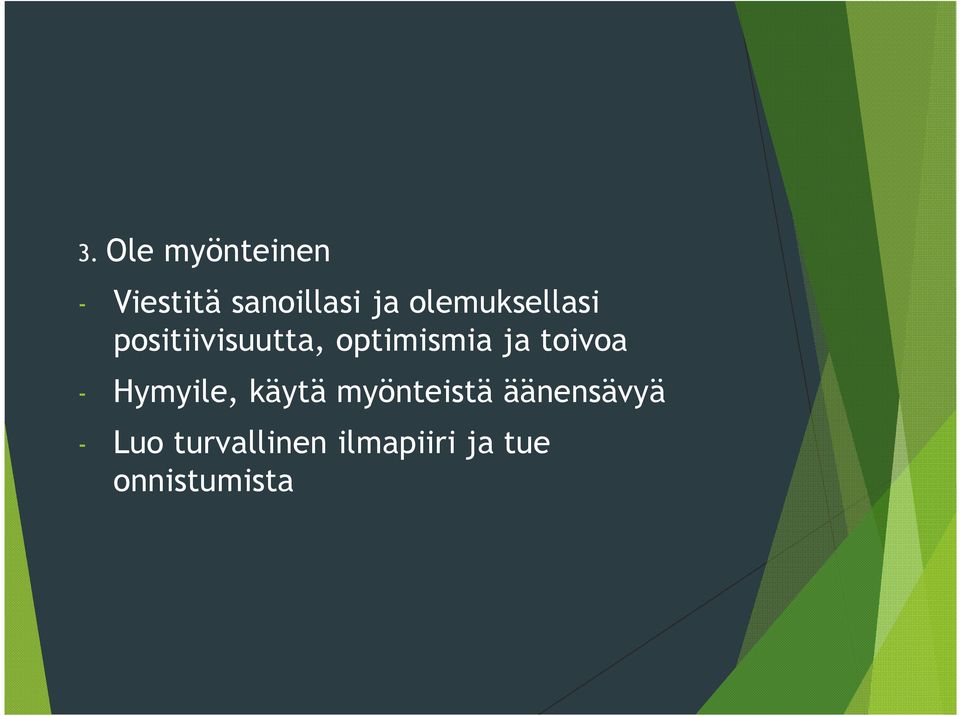 3. Ole myönteinen

- Viestitä sanoillasi ja olemuksellasi positiivisuutta, optimismia ja toivoa

- Hymyile, käytä myönteistä äänensävyä

- Luo turvallinen ilmapiiri ja tue onnistumista